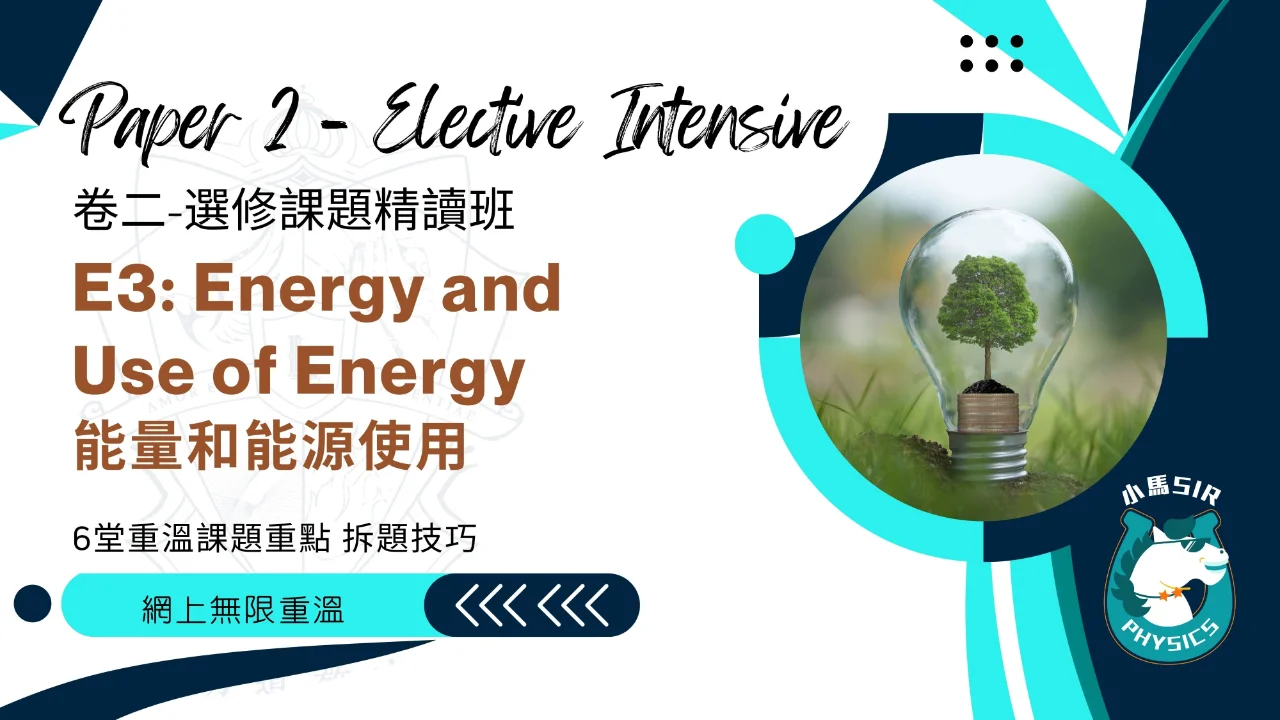 Paper 2 - Elective Intensive
卷二-選修課題精讀班
E3: Energy and Use of Energy
能量和能源使用
6堂重溫課題重點 拆題技巧
網上無限重溫
小馬SIR
PHYSICS